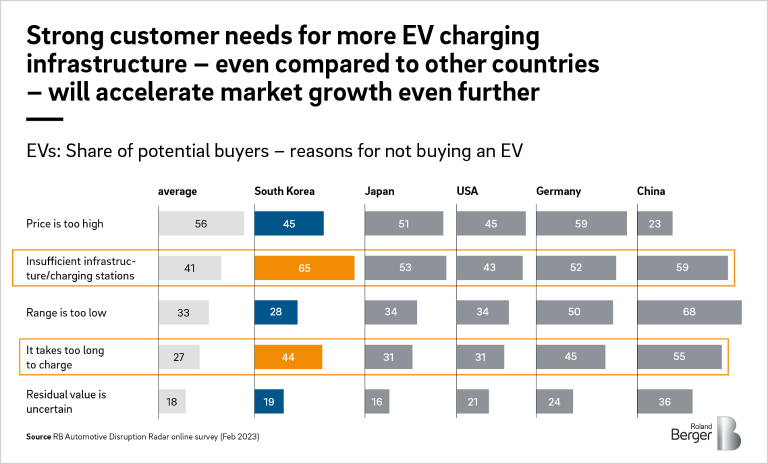 Strong customer needs for more EV charging infrastructure – even compared to other countries – will accelerate market growth even further

EVs: Share of potential buyers – reasons for not buying an EV

| | average | South Korea | Japan | USA | Germany | China |
|---|---|---|---|---|---|---|
| Price is too high | 56 | 45 | 51 | 45 | 59 | 23 |
| Insufficient infrastructure/charging stations | 41 | 65 | 53 | 43 | 52 | 59 |
| Range is too low | 33 | 28 | 34 | 34 | 50 | 68 |
| It takes too long to charge | 27 | 44 | 31 | 31 | 45 | 55 |
| Residual value is uncertain | 18 | 19 | 16 | 21 | 24 | 36 |

Source RB Automotive Disruption Radar online survey (Feb 2023)

Roland Berger